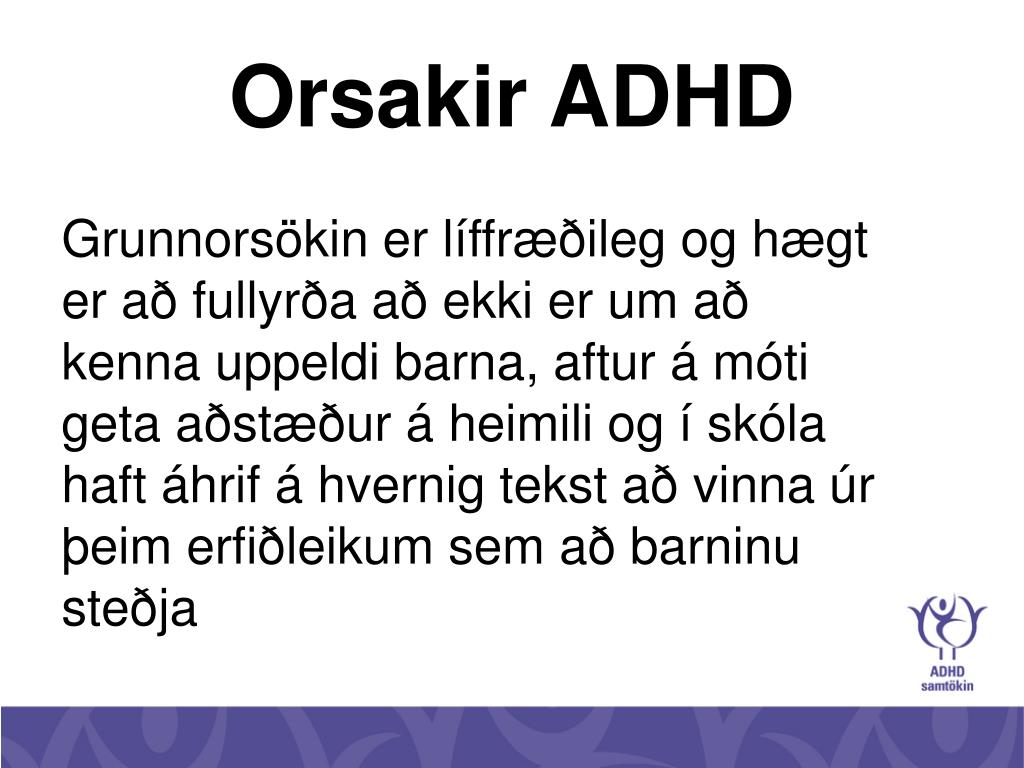 Orsakir ADHD

Grunnorsökin er líffræðileg og hægt er að fullyrða að ekki er um að kenna uppeldi barna, aftur á móti geta aðstæður á heimili og í skóla haft áhrif á hvernig tekst að vinna úr þeim erfiðleikum sem að barninu steðja

ADHD samtökin